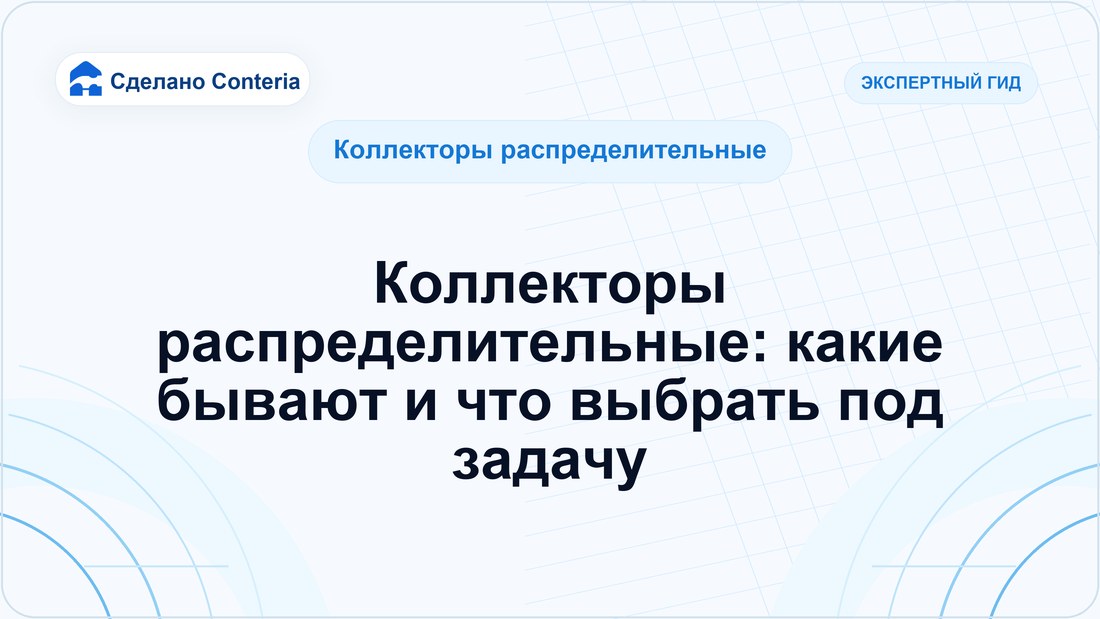 Сделано Conteria

ЭКСПЕРТНЫЙ ГИД

Коллекторы распределительные

Коллекторы распределительные: какие бывают и что выбрать под задачу